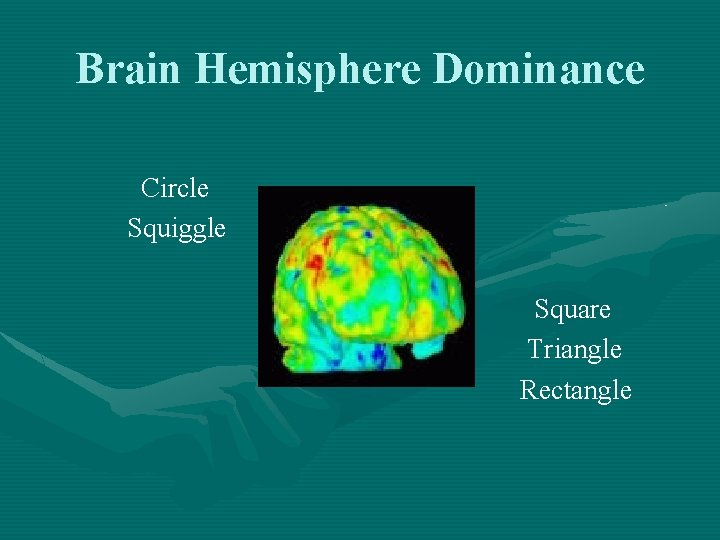 Brain Hemisphere Dominance

Circle
Squiggle

Square
Triangle
Rectangle